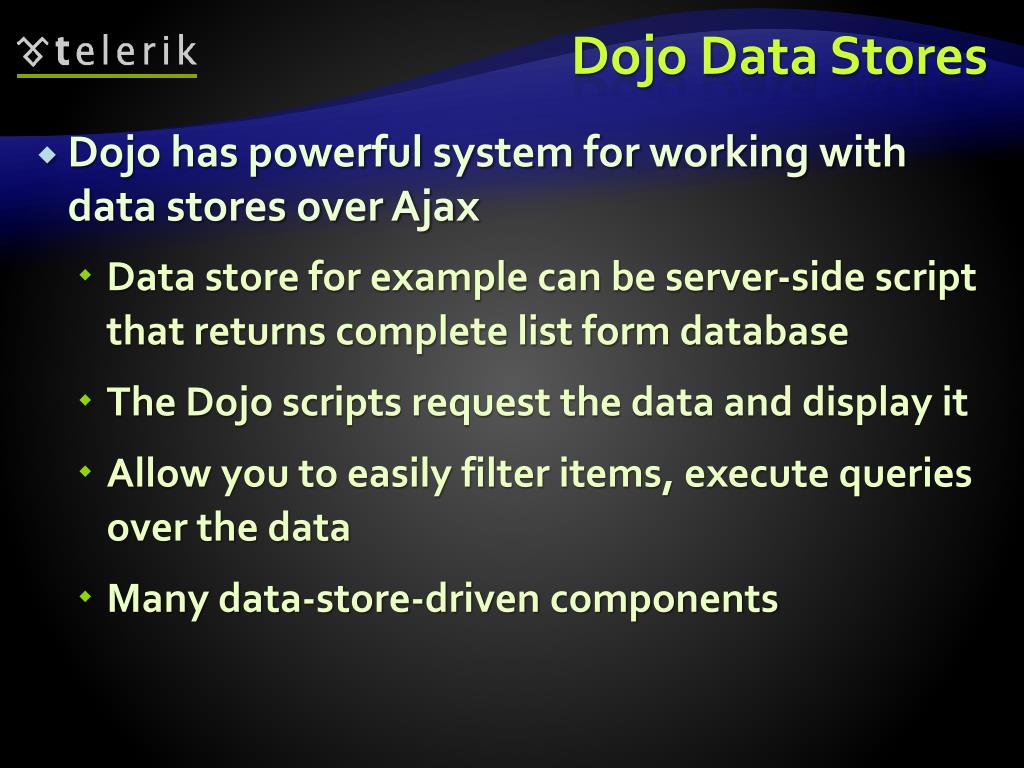 telerik

Dojo Data Stores

Dojo has powerful system for working with data stores over Ajax

Data store for example can be server-side script that returns complete list form database

The Dojo scripts request the data and display it

Allow you to easily filter items, execute queries over the data

Many data-store-driven components